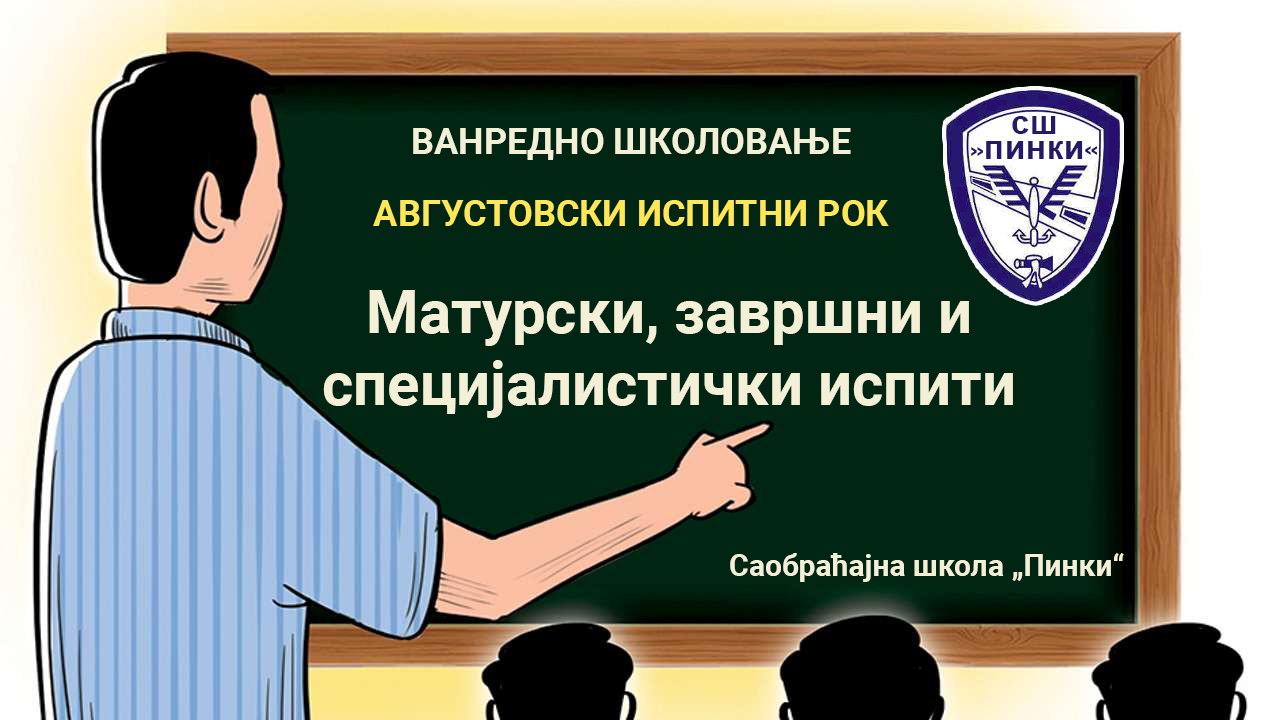 ВАНРЕДНО ШКОЛОВАЊЕ

АВГУСТОВСКИ ИСПИТНИ РОК

СШ »ПИНКИ«

Матурски, завршни и специјалистички испити

Саобраћајна школа „Пинки“